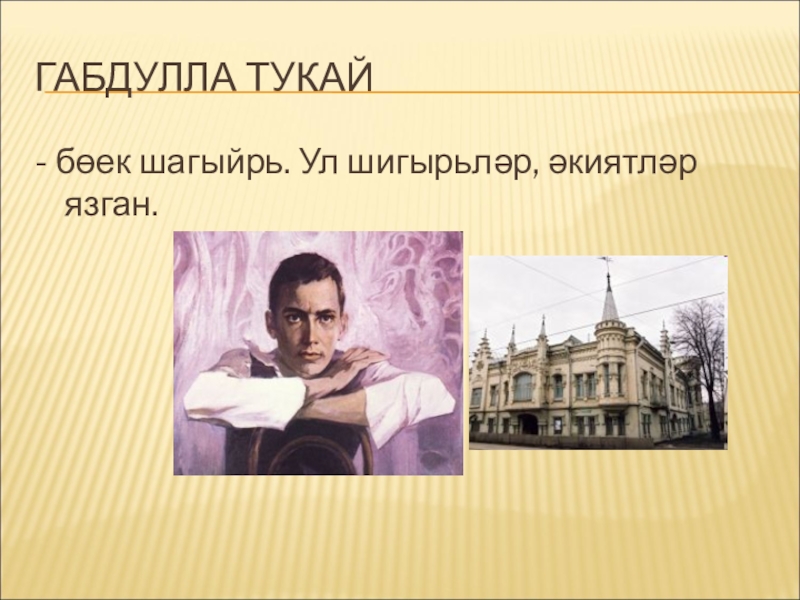 ГАБДУЛЛА ТУКАЙ

- бөек шагыйрь. Ул шигырьләр, әкиятләр язган.